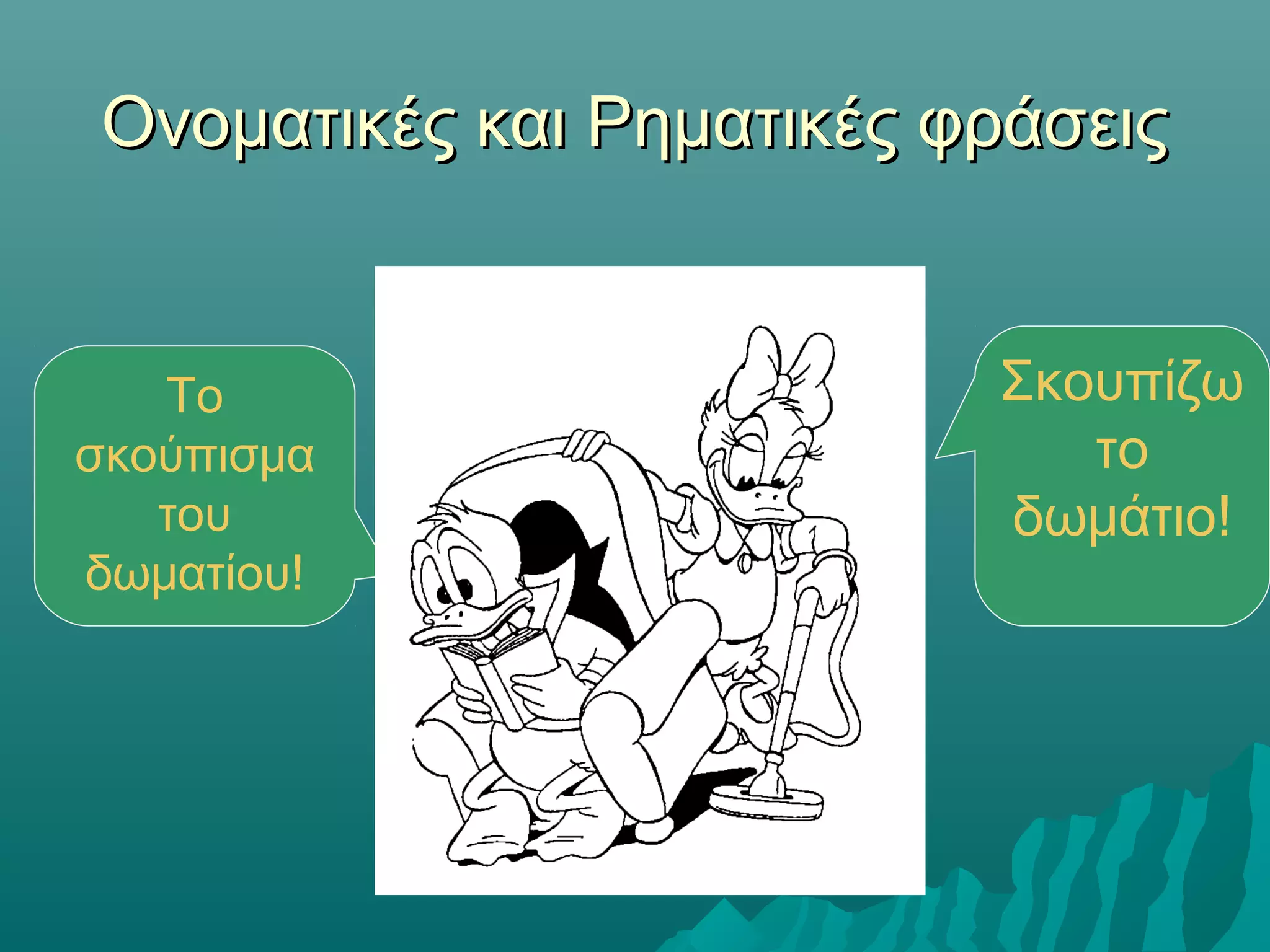 Ονοματικές και Ρηματικές φράσεις

Το σκούπισμα του δωματίου!

Σκουπίζω το δωμάτιο!